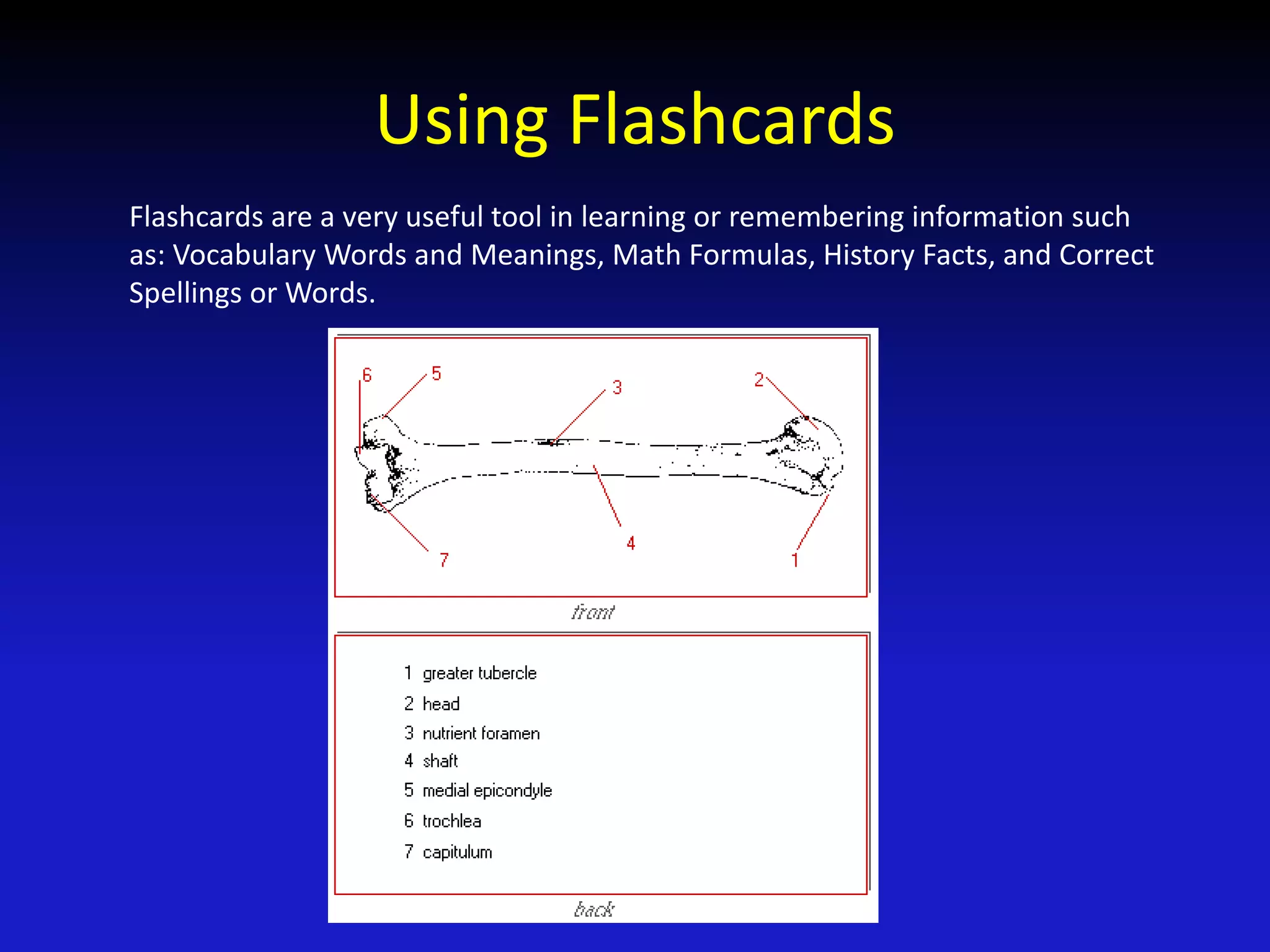 Using Flashcards

Flashcards are a very useful tool in learning or remembering information such as: Vocabulary Words and Meanings, Math Formulas, History Facts, and Correct Spellings or Words.

6 5 3 2

7 4 1

front

1 greater tubercle
2 head
3 nutrient foramen
4 shaft
5 medial epicondyle
6 trochlea
7 capitulum

back